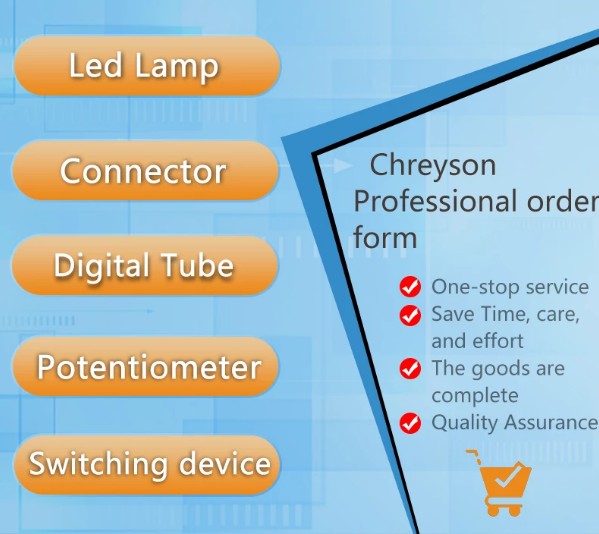 Led Lamp

Connector

Digital Tube

Potentiometer

Switching device

Chreyson Professional order form

One-stop service
Save Time, care, and effort
The goods are complete
Quality Assurance